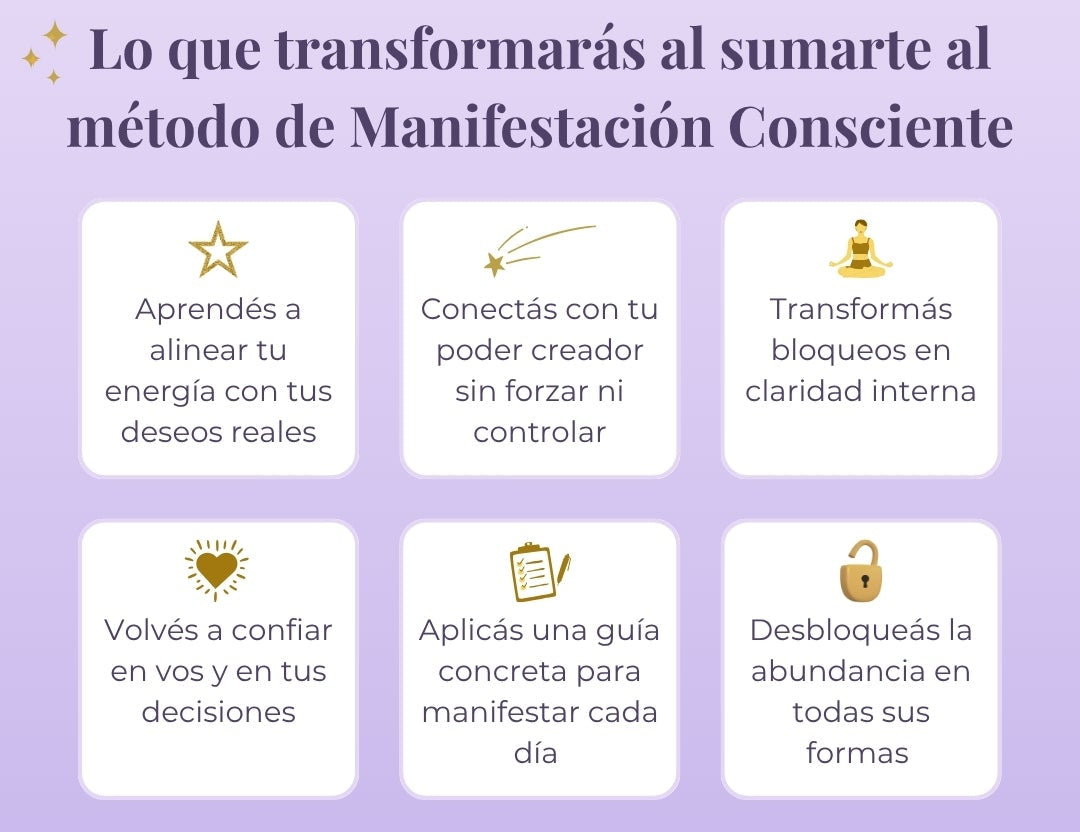 Lo que transformarás al sumarte al método de Manifestación Consciente

Aprendés a alinear tu energía con tus deseos reales

Conectás con tu poder creador sin forzar ni controlar

Transformás bloqueos en claridad interna

Volvés a confiar en vos y en tus decisiones

Aplicás una guía concreta para manifestar cada día

Desbloqueás la abundancia en todas sus formas